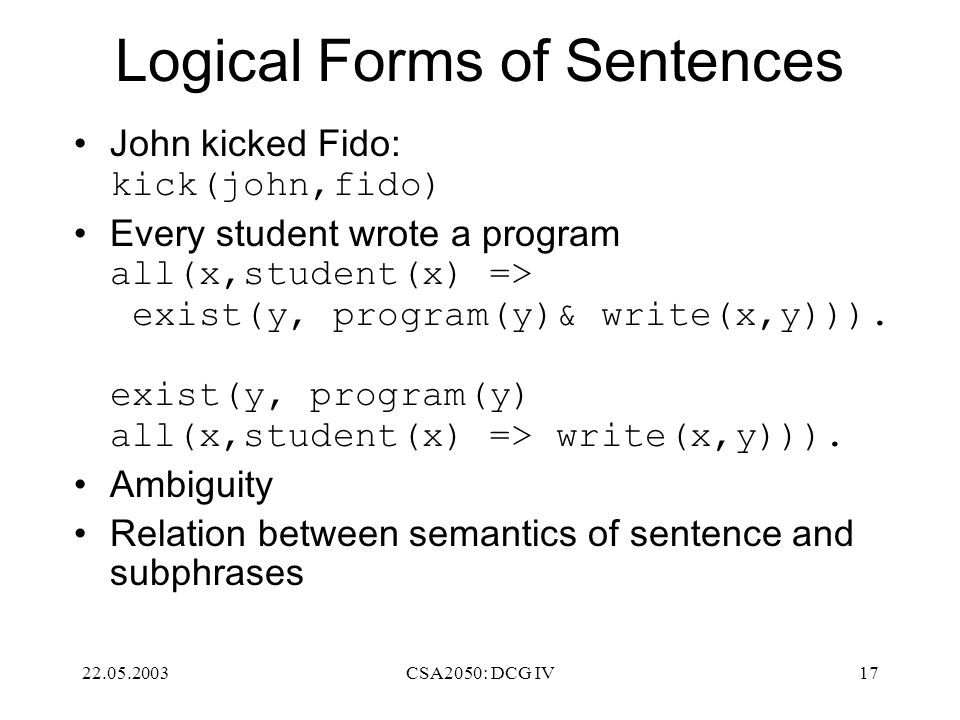 Logical Forms of Sentences

• John kicked Fido:
kick(john,fido)

• Every student wrote a program
all(x,student(x) =>
exist(y, program(y)& write(x,y))).

exist(y, program(y)
all(x,student(x) => write(x,y))).

• Ambiguity

• Relation between semantics of sentence and subphrases

22.05.2003 CSA2050: DCG IV 17